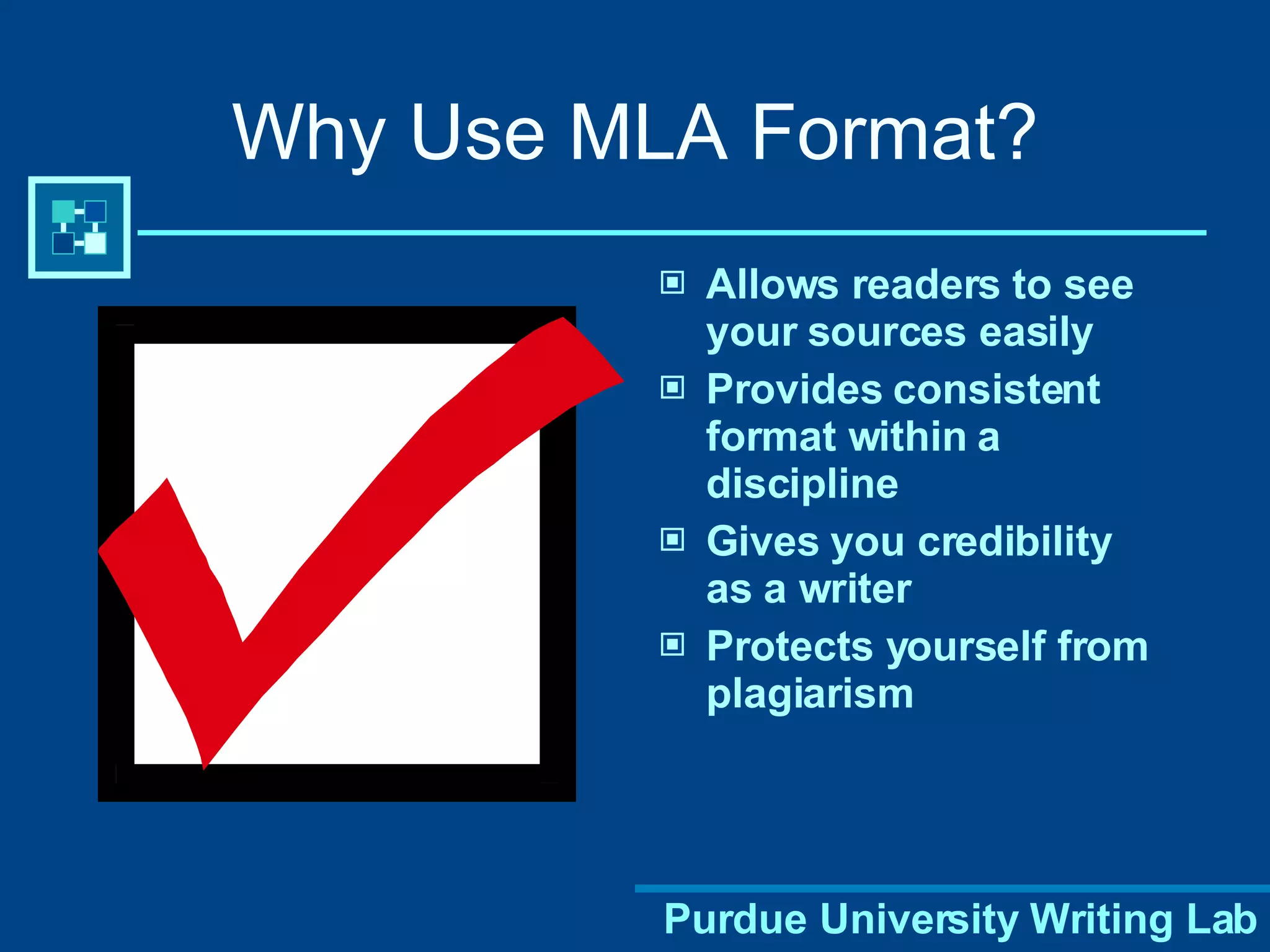 Why Use MLA Format?

Allows readers to see your sources easily

Provides consistent format within a discipline

Gives you credibility as a writer

Protects yourself from plagiarism

Purdue University Writing Lab